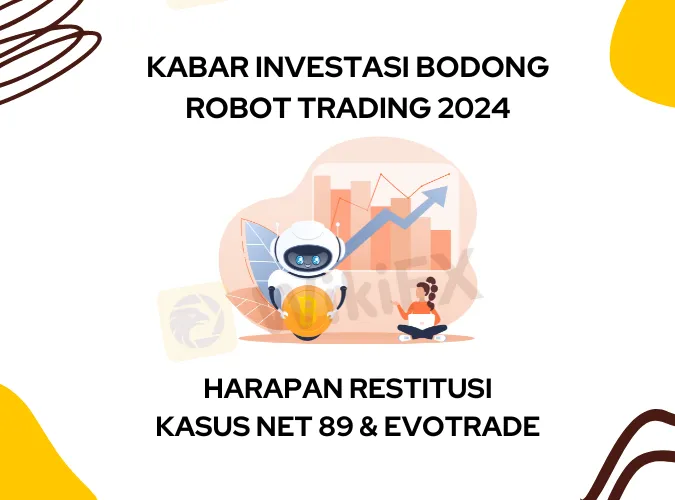 KABAR INVESTASI BODONG
ROBOT TRADING 2024

WikiFX

HARAPAN RESTITUSI
KASUS NET 89 & EVOTRADE